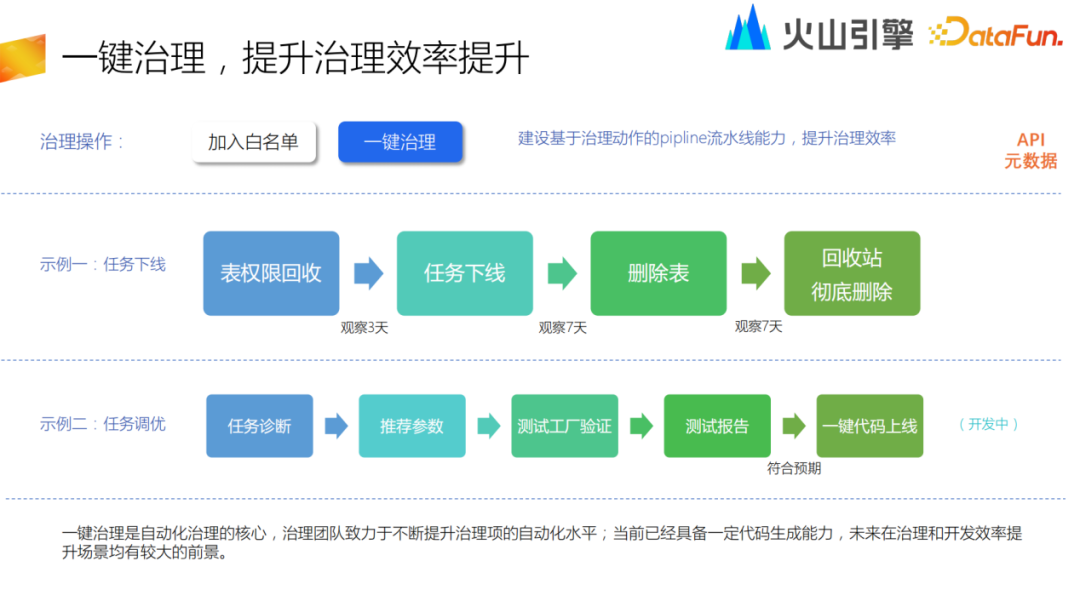 一键治理，提升治理效率提升

火山引擎 DataFun.

治理操作：

加入白名单

一键治理

建设基于治理动作的pipline流水线能力，提升治理效率

API
元数据

示例一：任务下线

表权限回收

观察3天

任务下线

观察7天

删除表

观察7天

回收站
彻底删除

示例二：任务调优

任务诊断

推荐参数

测试工厂验证

测试报告

符合预期

一键代码上线

（开发中）

一键治理是自动化治理的核心，治理团队致力于不断提升治理项的自动化水平；当前已经具备一定代码生成能力，未来在治理和开发效率提升场景均有较大的前景。